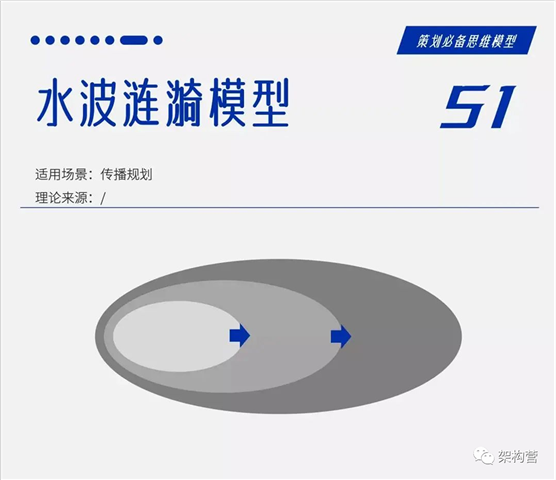 策划必备思维模型

水波涟漪模型

51

适用场景：传播规划

理论来源：/

架构营